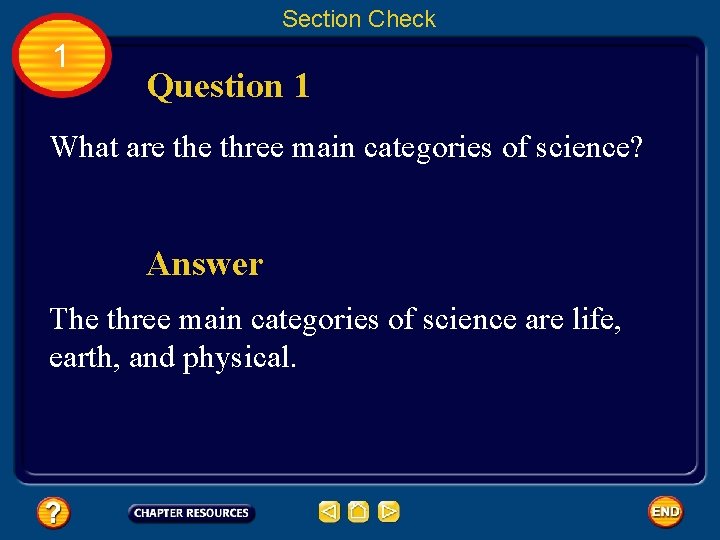 Section Check

1

Question 1

What are the three main categories of science?

Answer

The three main categories of science are life, earth, and physical.

?

CHAPTER RESOURCES

END